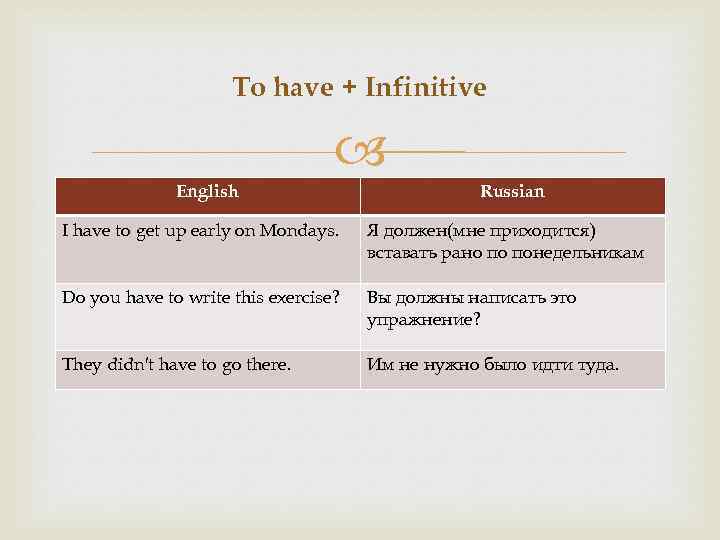 To have + Infinitive

| English | Russian |
|---|---|
| I have to get up early on Mondays. | Я должен(мне приходится) вставать рано по понедельникам |
| Do you have to write this exercise? | Вы должны написать это упражнение? |
| They didn't have to go there. | Им не нужно было идти туда. |